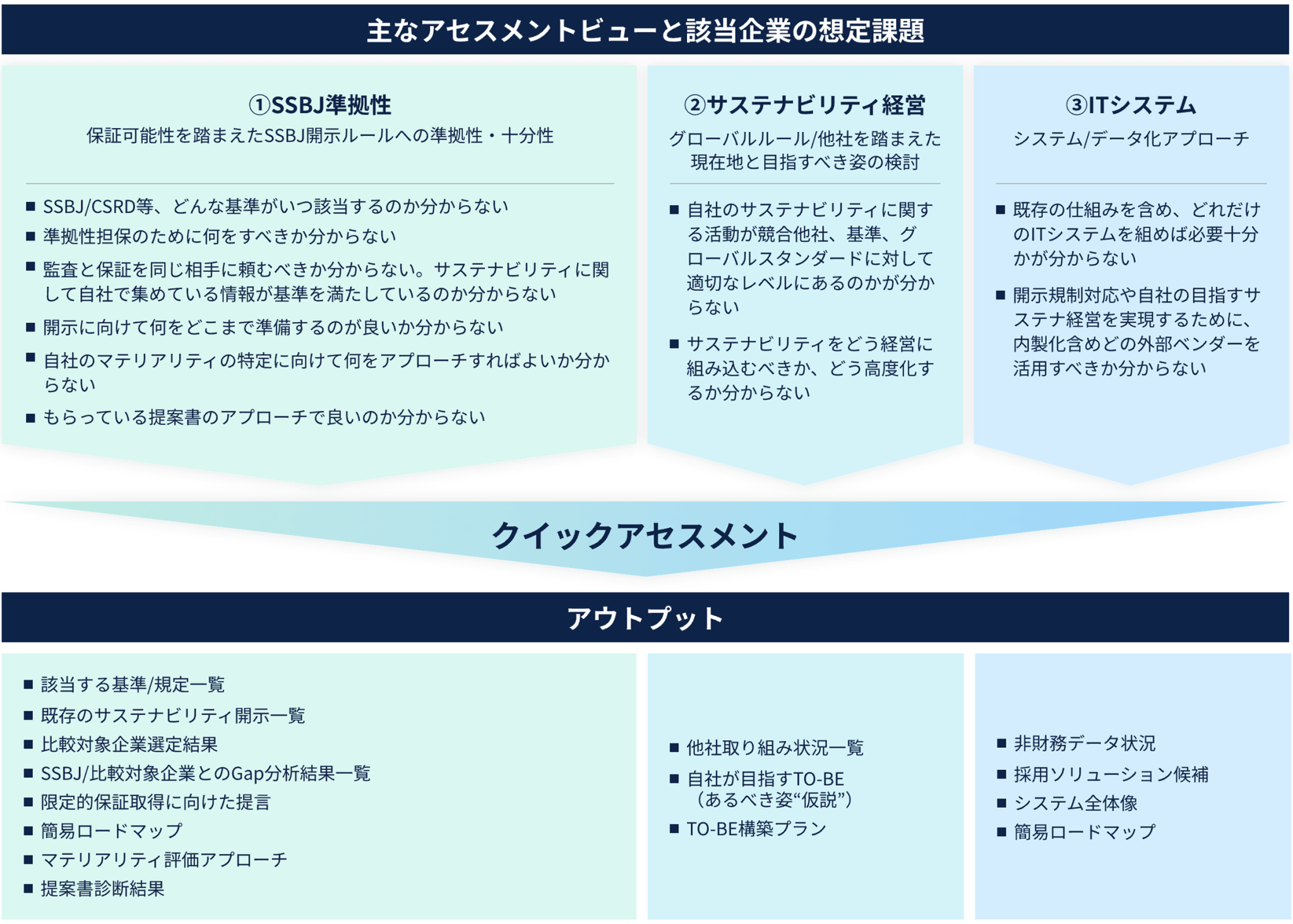 主なアセスメントビューと該当企業の想定課題

①SSBJ準拠性
保証可能性を踏まえたSSBJ開示ルールへの準拠性・十分性

■ SSBJ/CSRD等、どんな基準がいつ該当するのか分からない
■ 準拠性担保のために何をすべきか分からない
■ 監査と保証を同じ相手に頼むべきか分からない。サステナビリティに関して自社で集めている情報が基準を満たしているのか分からない
■ 開示に向けて何をどこまで準備するのが良いか分からない
■ 自社のマテリアリティの特定に向けて何をアプローチすればよいか分からない
■ もらっている提案書のアプローチで良いのか分からない

②サステナビリティ経営
グローバルルール/他社を踏まえた現在地と目指すべき姿の検討

■ 自社のサステナビリティに関する活動が競合他社、基準、グローバルスタンダードに対して適切なレベルにあるのかが分からない
■ サステナビリティをどう経営に組み込むべきか、どう高度化するか分からない

③ITシステム
システム/データ化アプローチ

■ 既存の仕組みを含め、どれだけのITシステムを組めば必要十分かが分からない
■ 開示規制対応や自社の目指すサステナ経営を実現するために、内製化含めどの外部ベンダーを活用すべきか分からない

クイックアセスメント

アウトプット

■ 該当する基準/規定一覧
■ 既存のサステナビリティ開示一覧
■ 比較対象企業選定結果
■ SSBJ/比較対象企業とのGap分析結果一覧
■ 限定的保証取得に向けた提言
■ 簡易ロードマップ
■ マテリアリティ評価アプローチ
■ 提案書診断結果

■ 他社取り組み状況一覧
■ 自社が目指すTO-BE（あるべき姿“仮説”）
■ TO-BE構築プラン

■ 非財務データ状況
■ 採用ソリューション候補
■ システム全体像
■ 簡易ロードマップ